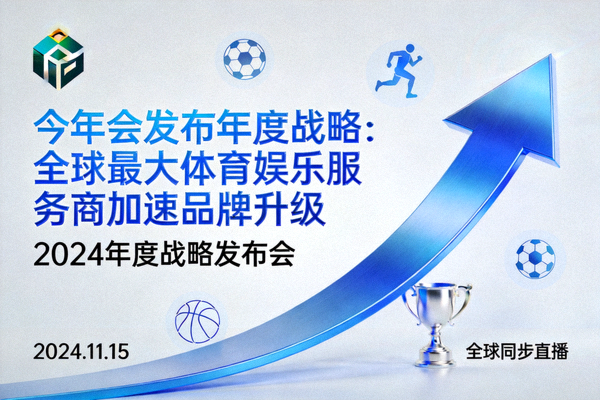 今年会发布年度战略：全球最大体育娱乐服务商加速品牌升级

2024年度战略发布会

2024.11.15

全球同步直播